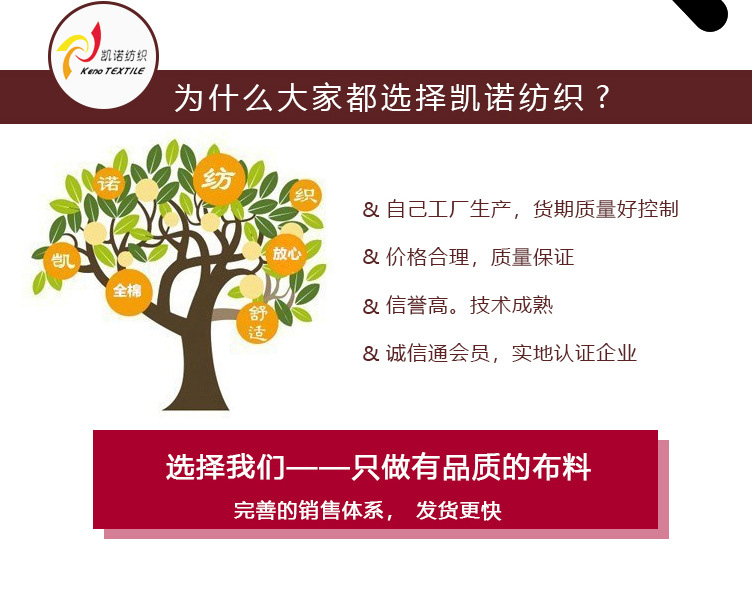 凯诺纺织
Keno TEXTILE

为什么大家都选择凯诺纺织？

诺
纺
织
凯
放心
全棉
舒适

& 自己工厂生产，货期质量好控制

& 价格合理，质量保证

& 信誉高。技术成熟

& 诚信通会员，实地认证企业

选择我们——只做有品质的布料

完善的销售体系， 发货更快